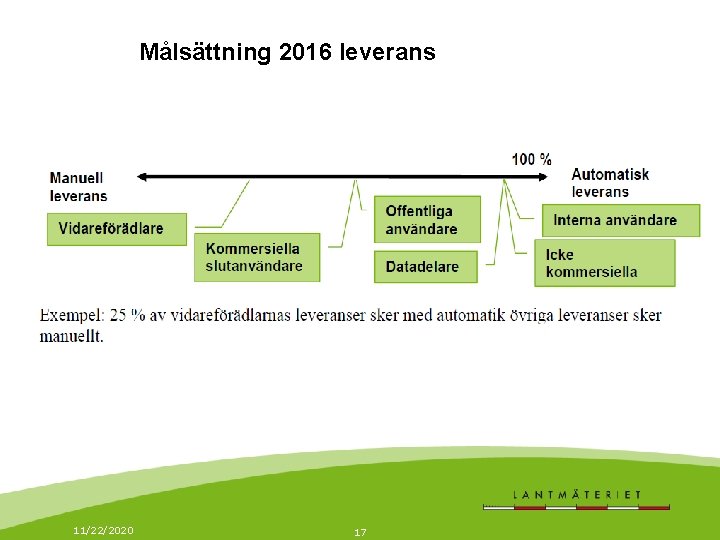 Målsättning 2016 leverans

100 %

Manuell leverans

Automatisk leverans

Vidareförädlare

Kommersiella slutanvändare

Offentliga användare

Datadelare

Interna användare

Icke kommersiella

Exempel: 25 % av vidareförädlarnas leveranser sker med automatik övriga leveranser sker manuellt.

LANTMÄTERIET

11/22/2020

17